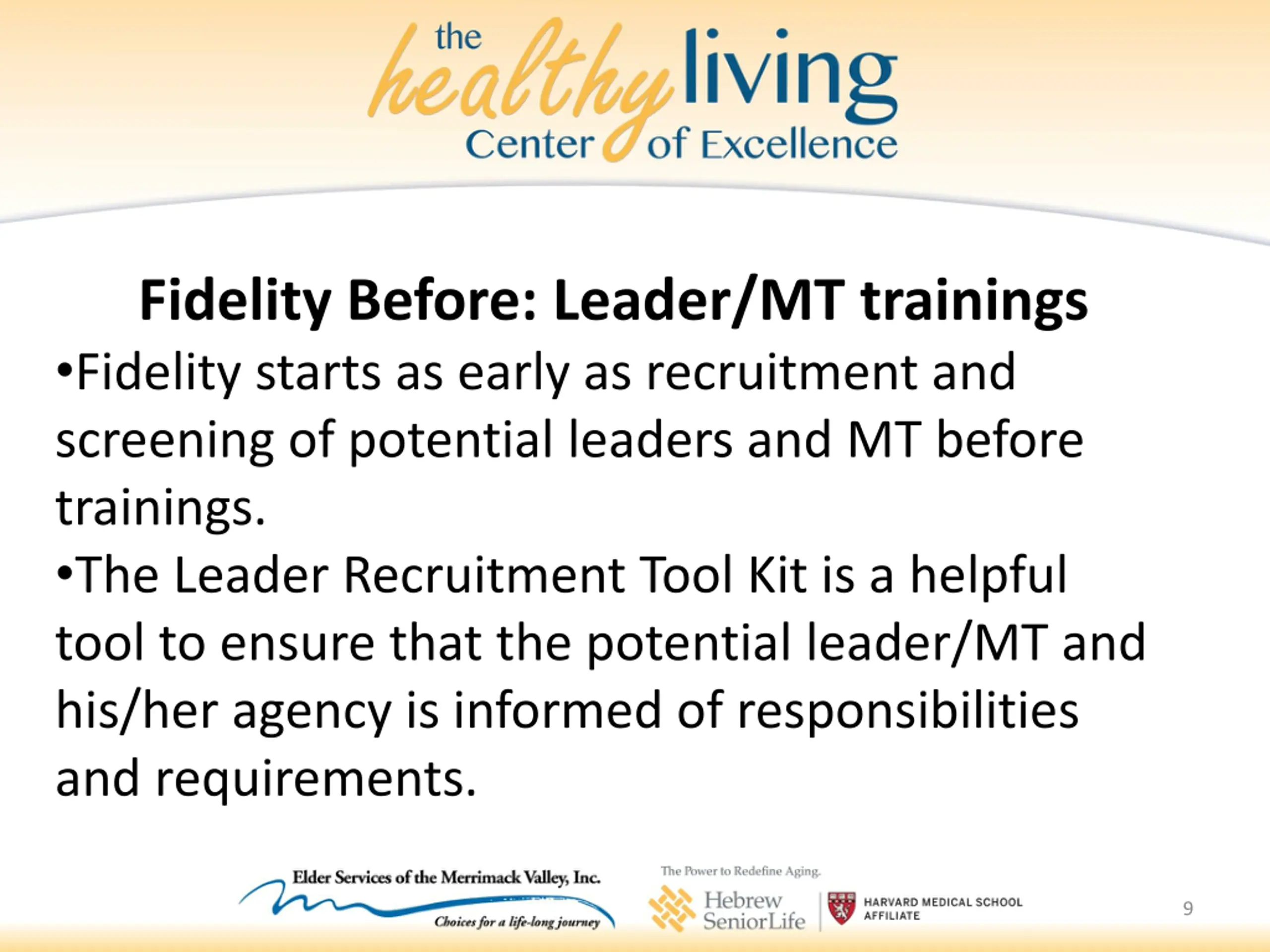 the healthy living Center of Excellence

Fidelity Before: Leader/MT trainings

•Fidelity starts as early as recruitment and screening of potential leaders and MT before trainings.

•The Leader Recruitment Tool Kit is a helpful tool to ensure that the potential leader/MT and his/her agency is informed of responsibilities and requirements.

Elder Services of the Merrimack Valley, Inc.
Choices for a life-long journey

The Power to Redefine Aging.
Hebrew SeniorLife
HARVARD MEDICAL SCHOOL AFFILIATE

9